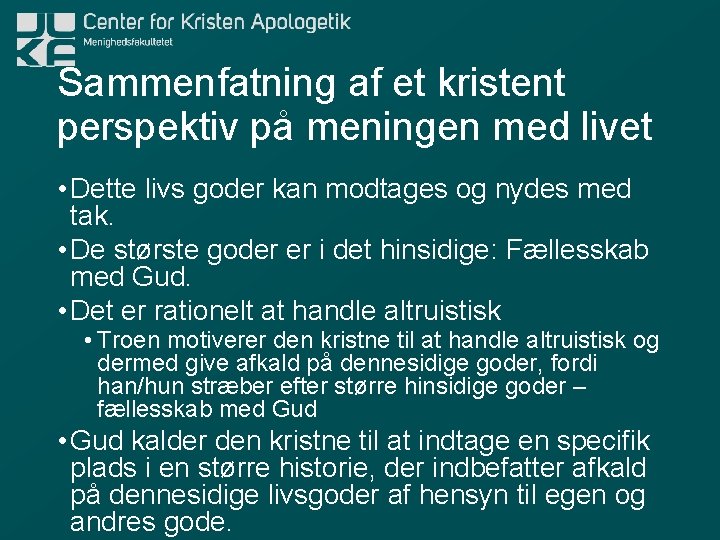 Center for Kristen Apologetik
Menighedsfakultetet

Sammenfatning af et kristent perspektiv på meningen med livet

• Dette livs goder kan modtages og nydes med tak.
• De største goder er i det hinsidige: Fællesskab med Gud.
• Det er rationelt at handle altruistisk
 • Troen motiverer den kristne til at handle altruistisk og dermed give afkald på dennesidige goder, fordi han/hun stræber efter større hinsidige goder – fællesskab med Gud
• Gud kalder den kristne til at indtage en specifik plads i en større historie, der indbefatter afkald på dennesidige livsgoder af hensyn til egen og andres gode.